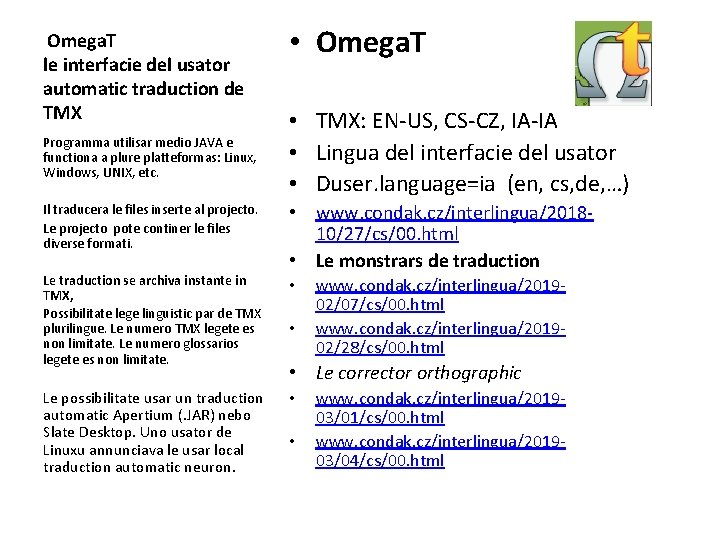 OmegaT
le interfacie del usator
automatic traduction de TMX

Programma utilisar medio JAVA e functiona a plure platteformas: Linux, Windows, UNIX, etc.

Il traducera le files inserte al projecto.
Le projecto pote continer le files diverse formati.

Le traduction se archiva instante in TMX,
Possibilitate lege linguistic par de TMX plurilingue. Le numero TMX legete es non limitate. Le numero glossarios legete es non limitate.

Le possibilitate usar un traduction automatic Apertium (.JAR) nebo Slate Desktop. Uno usator de Linuxu annunciava le usar local traduction automatic neuron.

• OmegaT

• TMX: EN-US, CS-CZ, IA-IA
• Lingua del interfacie del usator
• Duser.language=ia (en, cs,de,…)
• www.condak.cz/interlingua/2018-10/27/cs/00.html
• Le monstrars de traduction
• www.condak.cz/interlingua/2019-02/07/cs/00.html
• www.condak.cz/interlingua/2019-02/28/cs/00.html
• Le corrector orthographic
• www.condak.cz/interlingua/2019-03/01/cs/00.html
• www.condak.cz/interlingua/2019-03/04/cs/00.html